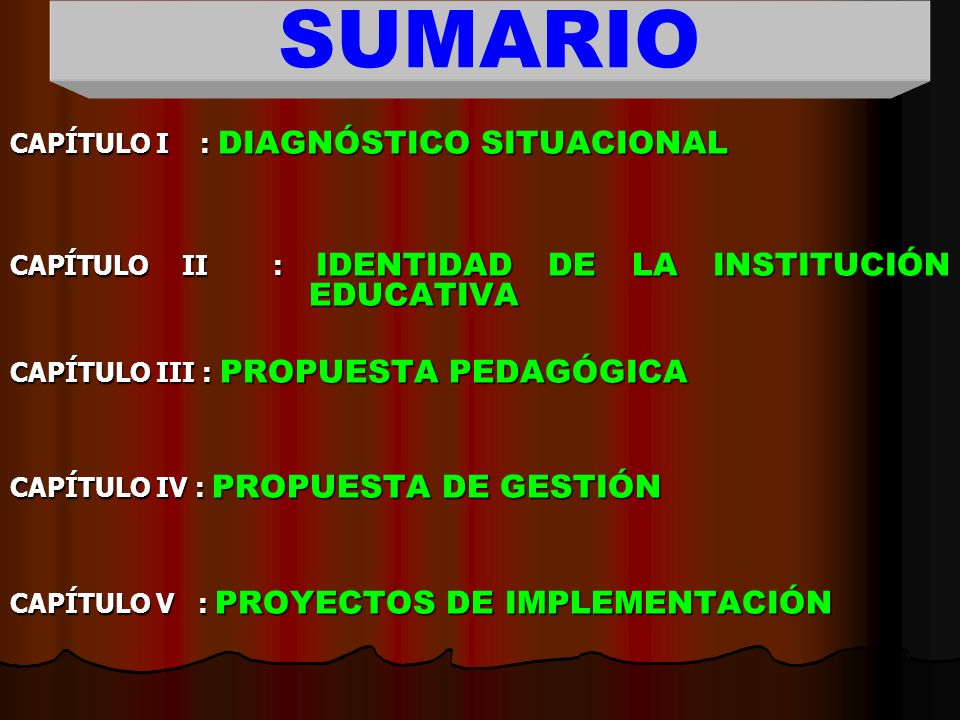 SUMARIO

CAPÍTULO I : DIAGNÓSTICO SITUACIONAL

CAPÍTULO II : IDENTIDAD DE LA INSTITUCIÓN EDUCATIVA

CAPÍTULO III : PROPUESTA PEDAGÓGICA

CAPÍTULO IV : PROPUESTA DE GESTIÓN

CAPÍTULO V : PROYECTOS DE IMPLEMENTACIÓN